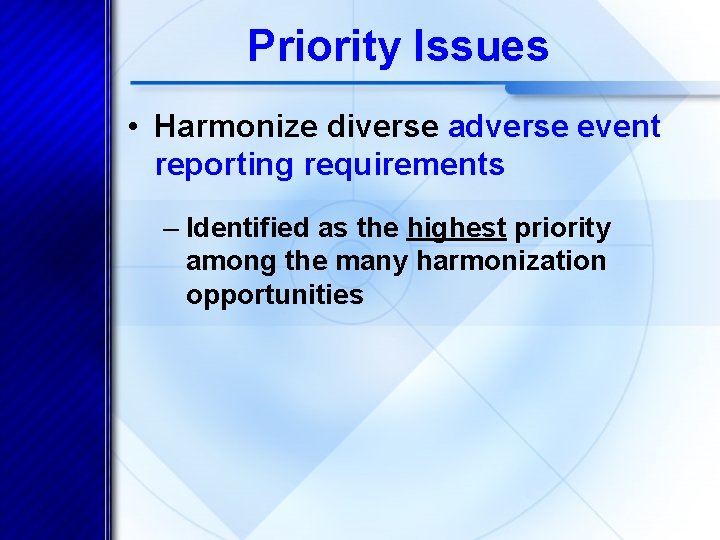 Priority Issues

• Harmonize diverse adverse event reporting requirements

– Identified as the highest priority among the many harmonization opportunities